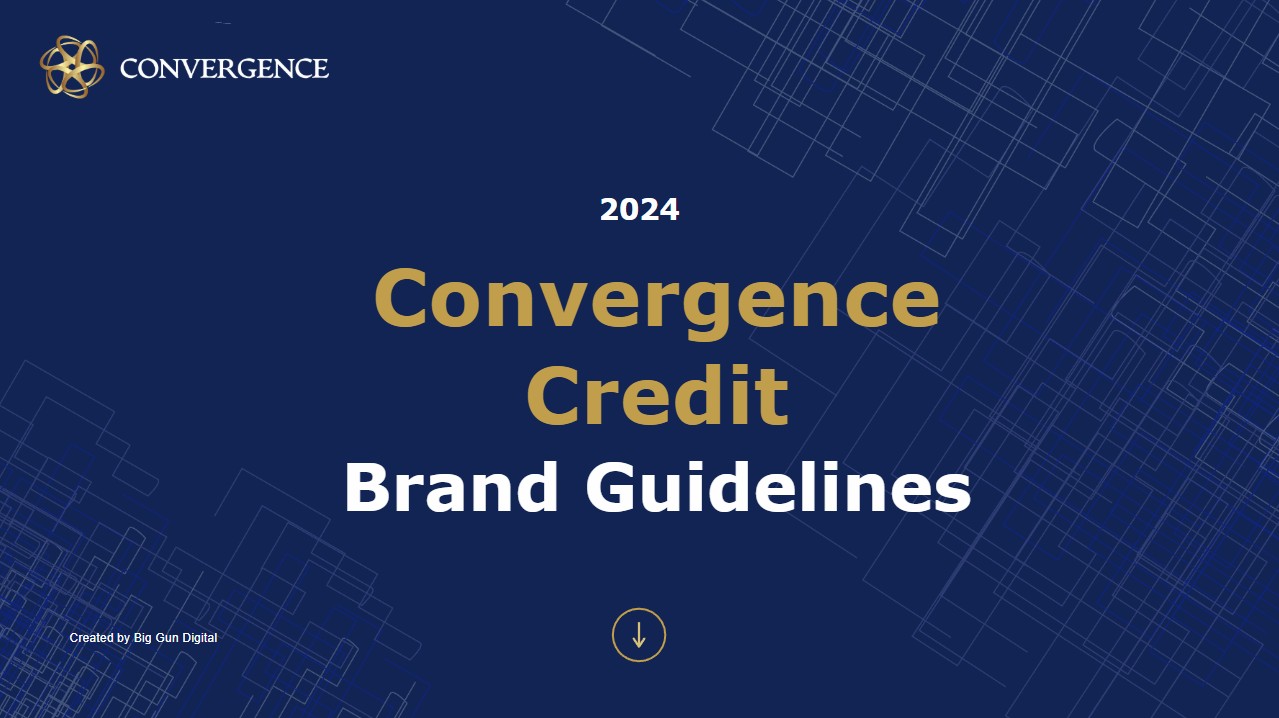 CONVERGENCE

2024

Convergence Credit
Brand Guidelines

Created by Big Gun Digital